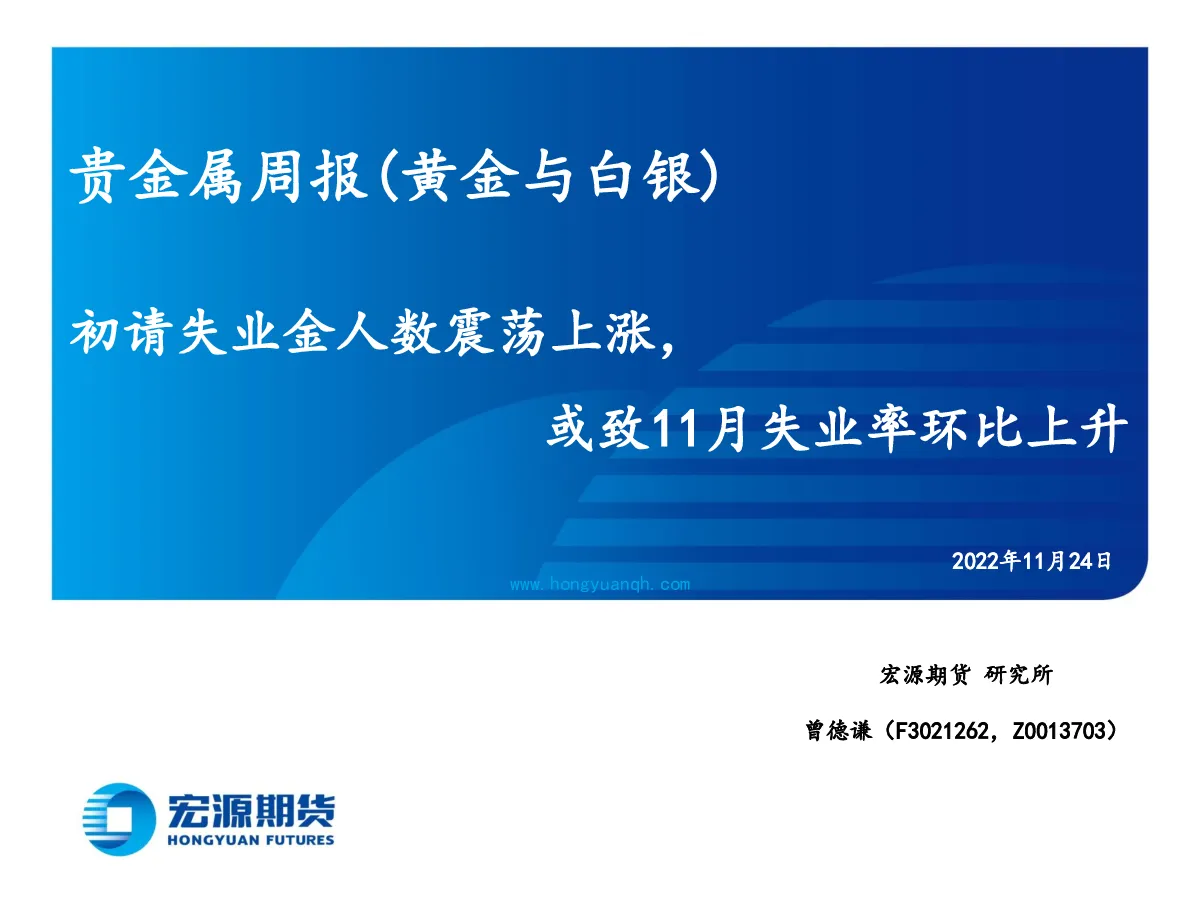 贵金属周报(黄金与白银)

初请失业金人数震荡上涨，

或致11月失业率环比上升

2022年11月24日

www.hongyuanqh.com

宏源期货 研究所

曾德谦（F3021262，Z0013703）

宏源期货
HONGYUAN FUTURES